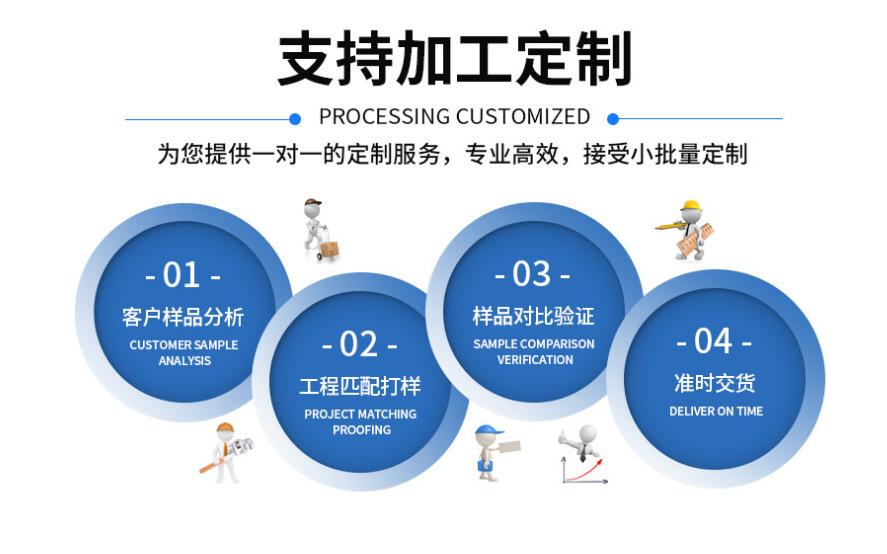 支持加工定制

PROCESSING CUSTOMIZED

为您提供一对一的定制服务，专业高效，接受小批量定制

- 01 -
客户样品分析
CUSTOMER SAMPLE ANALYSIS

- 02 -
工程匹配打样
PROJECT MATCHING PROOFING

- 03 -
样品对比验证
SAMPLE COMPARISON VERIFICATION

- 04 -
准时交货
DELIVER ON TIME